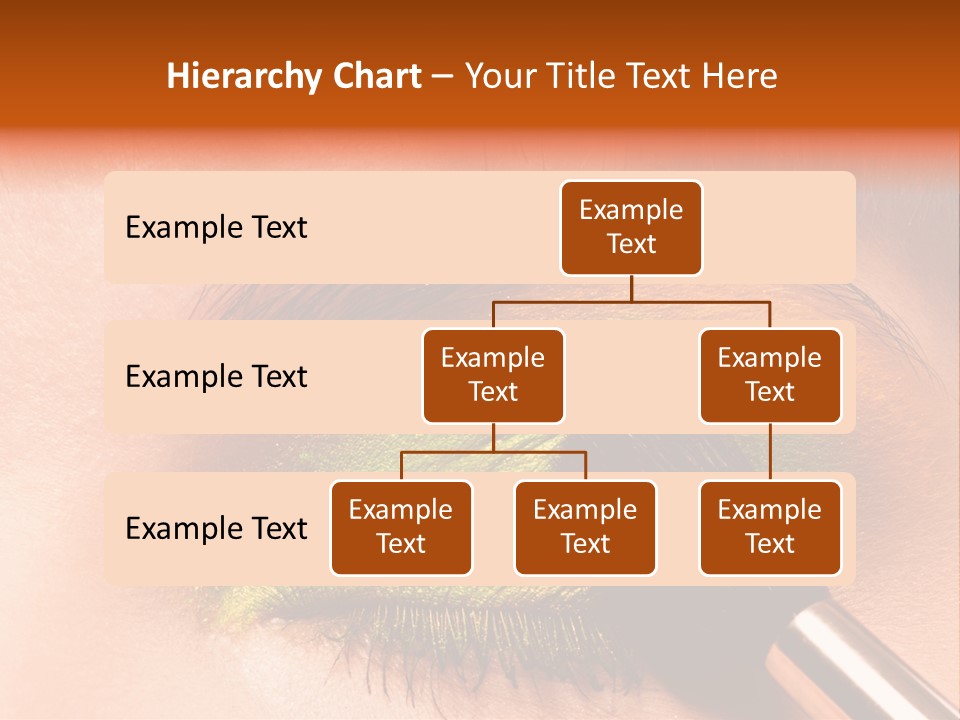 Hierarchy Chart – Your Title Text Here

Example Text

Example Text

Example Text

Example Text

Example Text

Example Text

Example Text

Example Text

Example Text